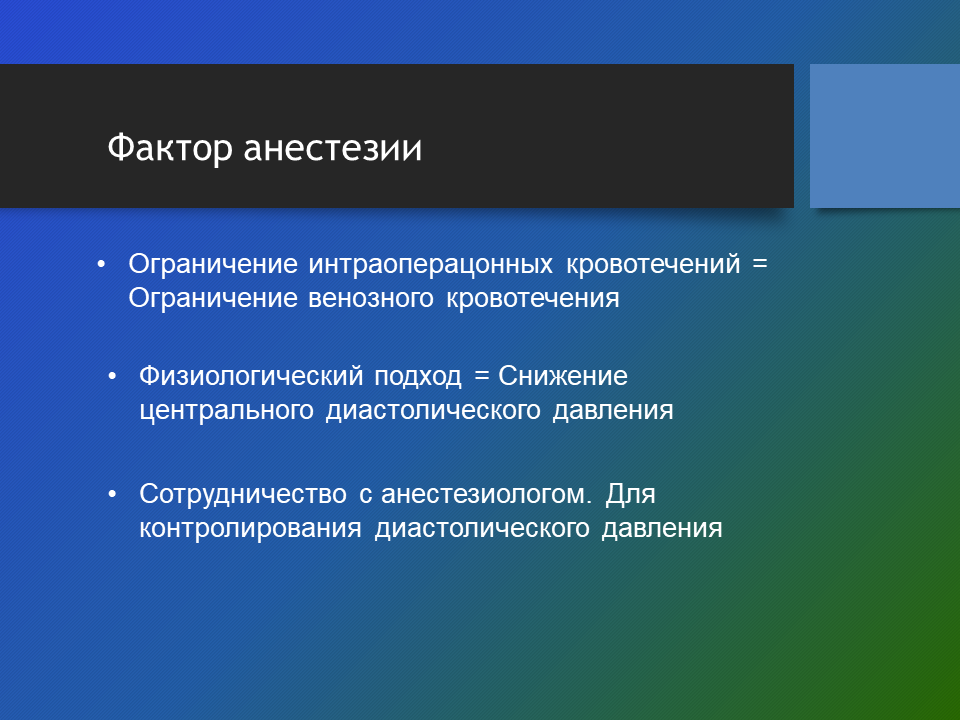 Фактор анестезии

• Ограничение интраоперацонных кровотечений = Ограничение венозного кровотечения

• Физиологический подход = Снижение центрального диастолического давления

• Сотрудничество с анестезиологом. Для контролирования диастолического давления